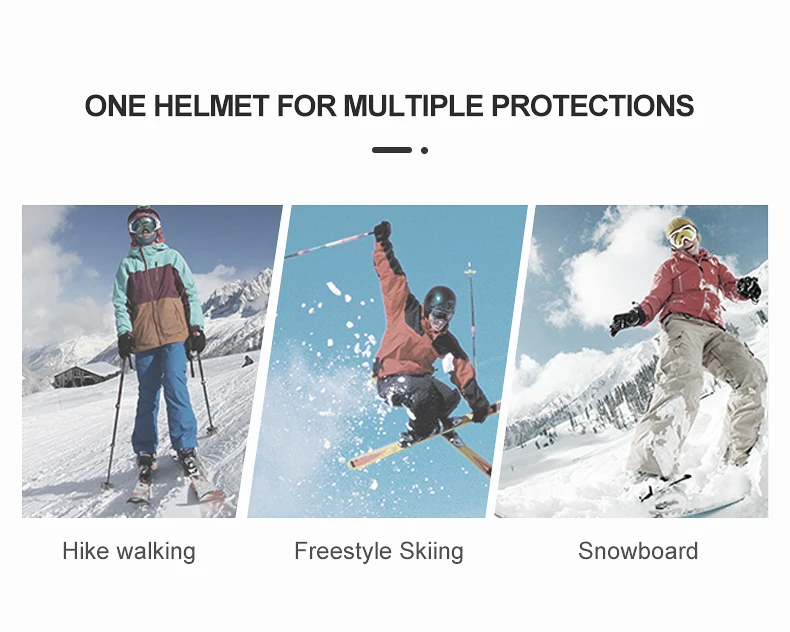 ONE HELMET FOR MULTIPLE PROTECTIONS

Hike walking

Freestyle Skiing

Snowboard